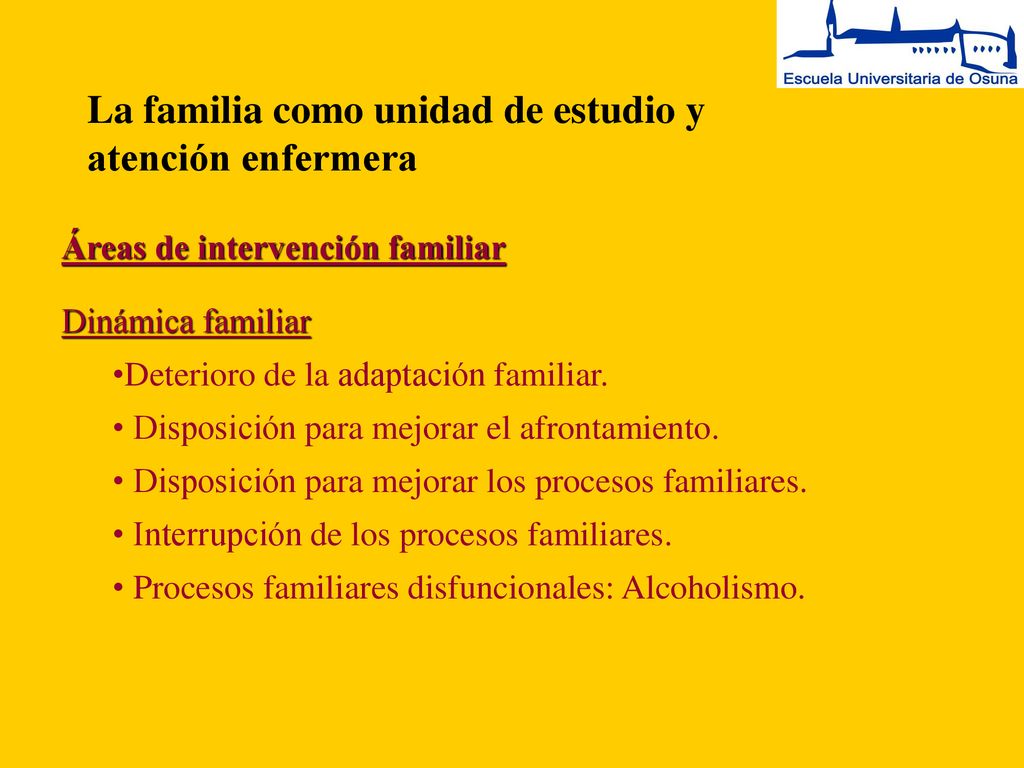 Escuela Universitaria de Osuna

La familia como unidad de estudio y atención enfermera

Áreas de intervención familiar

Dinámica familiar

•Deterioro de la adaptación familiar.

• Disposición para mejorar el afrontamiento.

• Disposición para mejorar los procesos familiares.

• Interrupción de los procesos familiares.

• Procesos familiares disfuncionales: Alcoholismo.